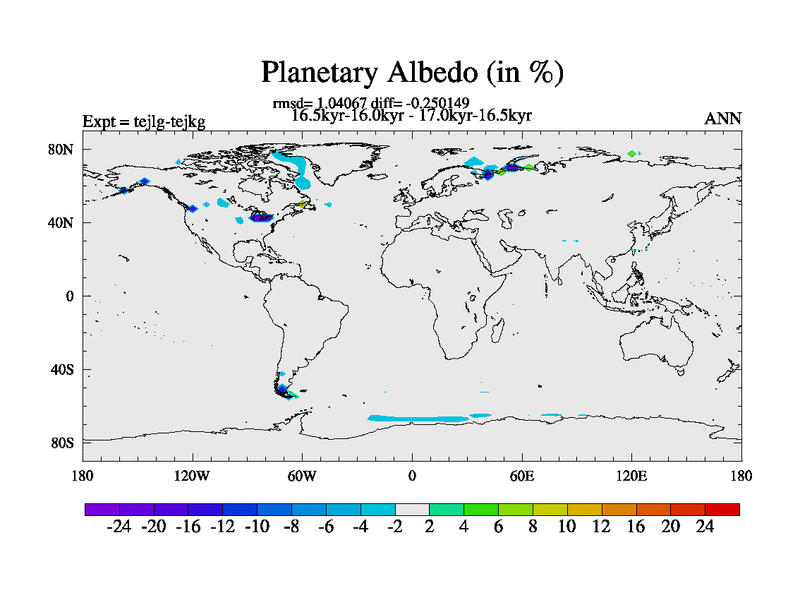 Planetary Albedo (in %)

rmsd= 1.04067 diff= -0.250149
16.5kyr-16.0kyr - 17.0kyr-16.5kyr

Expt = tejlg-tejkg

ANN

80N
40N
0
40S
80S

180 120W 60W 0 60E 120E 180

-24 -20 -16 -12 -10 -8 -6 -4 -2 2 4 6 8 10 12 16 20 24